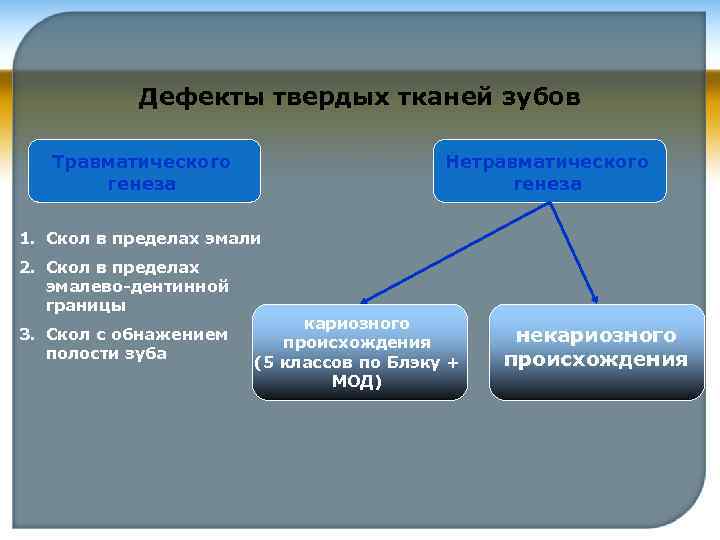 Дефекты твердых тканей зубов

Травматического генеза

Нетравматического генеза

1. Скол в пределах эмали
2. Скол в пределах эмалево-дентинной границы
3. Скол с обнажением полости зуба

кариозного происхождения (5 классов по Блэку + МОД)

некариозного происхождения